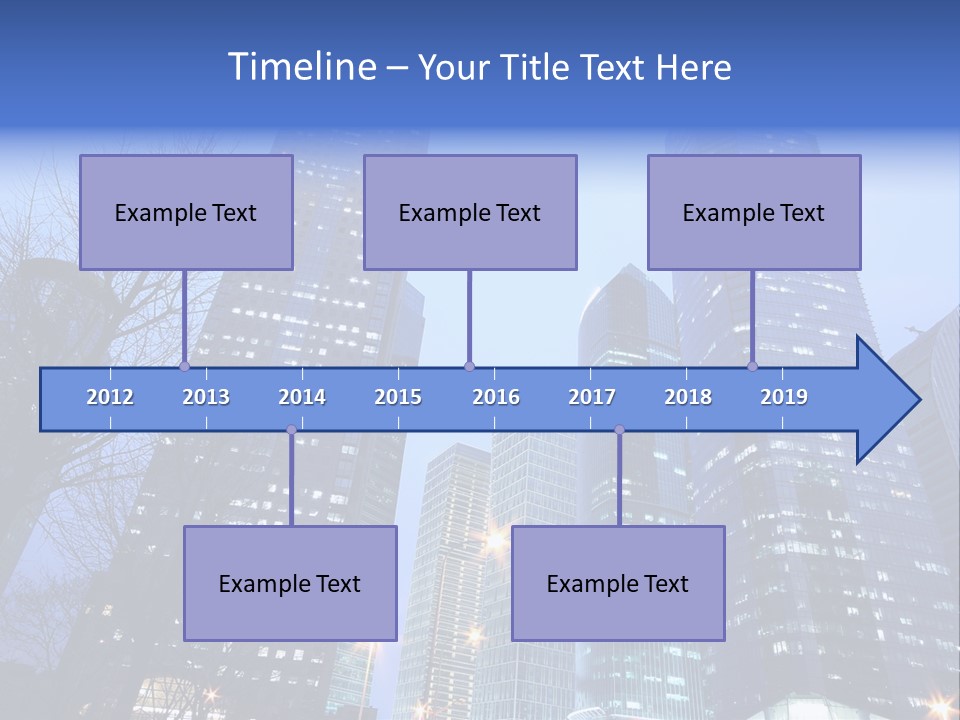 Timeline – Your Title Text Here

Example Text

Example Text

Example Text

2012 2013 2014 2015 2016 2017 2018 2019

Example Text

Example Text